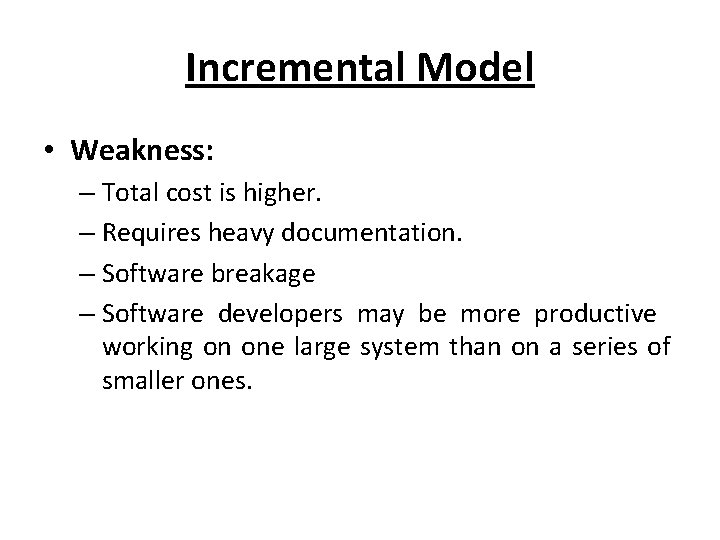 Incremental Model

• Weakness:
– Total cost is higher.
– Requires heavy documentation.
– Software breakage
– Software developers may be more productive working on one large system than on a series of smaller ones.